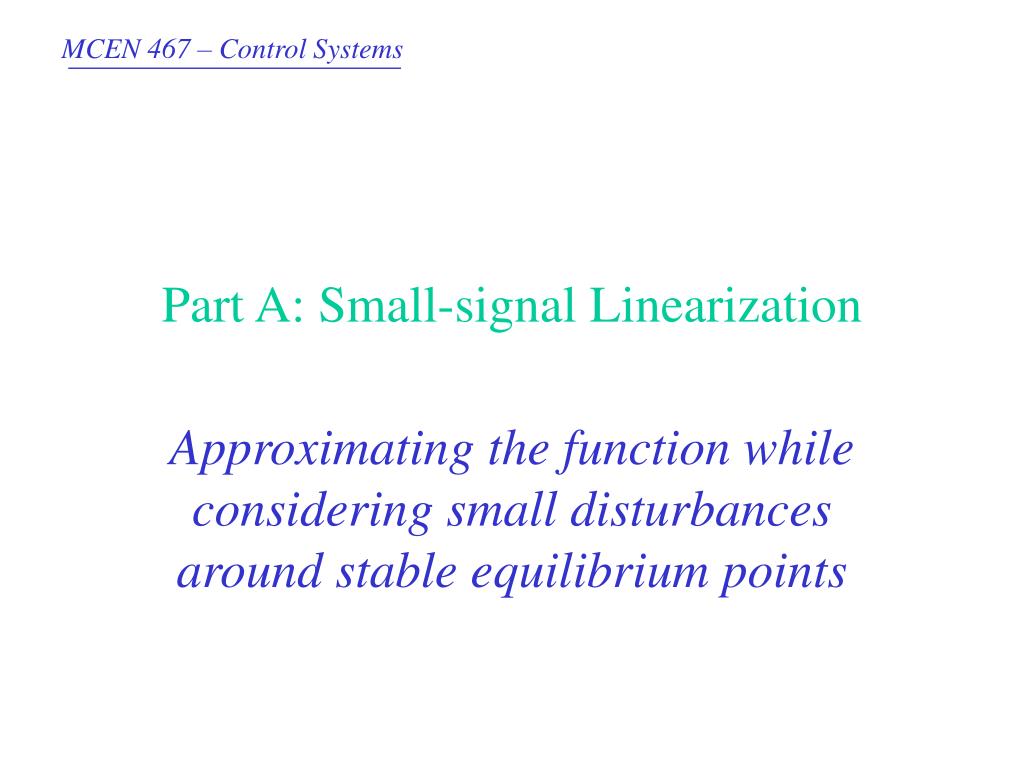 MCEN 467 – Control Systems

Part A: Small-signal Linearization

Approximating the function while considering small disturbances around stable equilibrium points